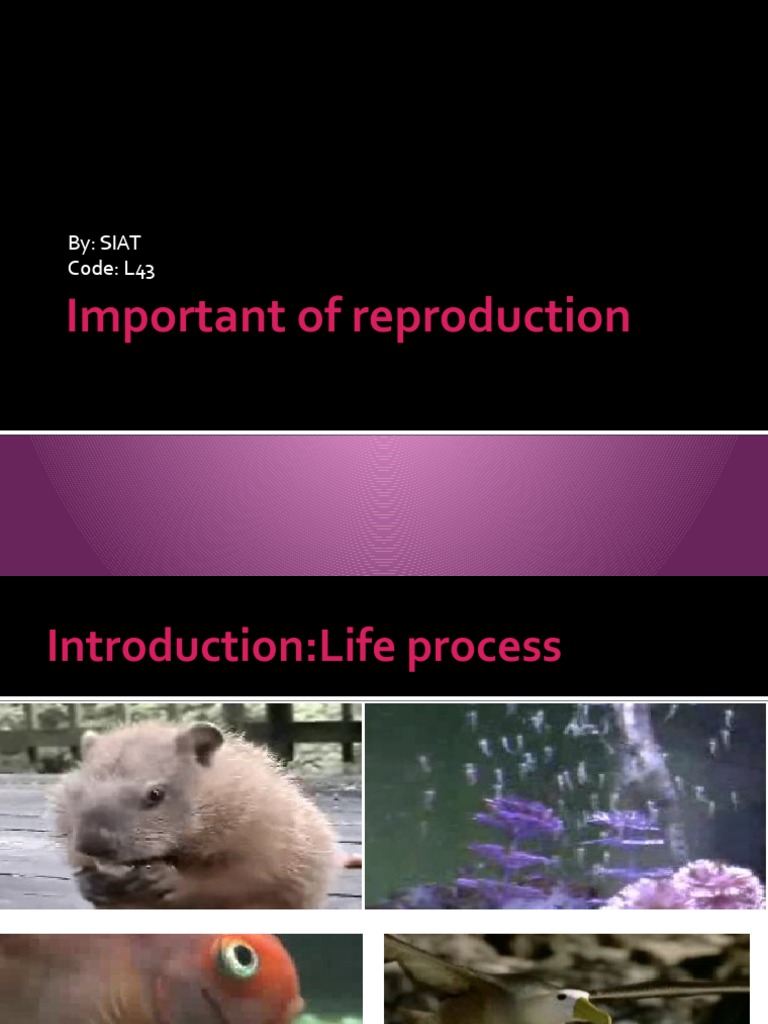 By: SIAT
Code: L43

Important of reproduction

Introduction:Life process